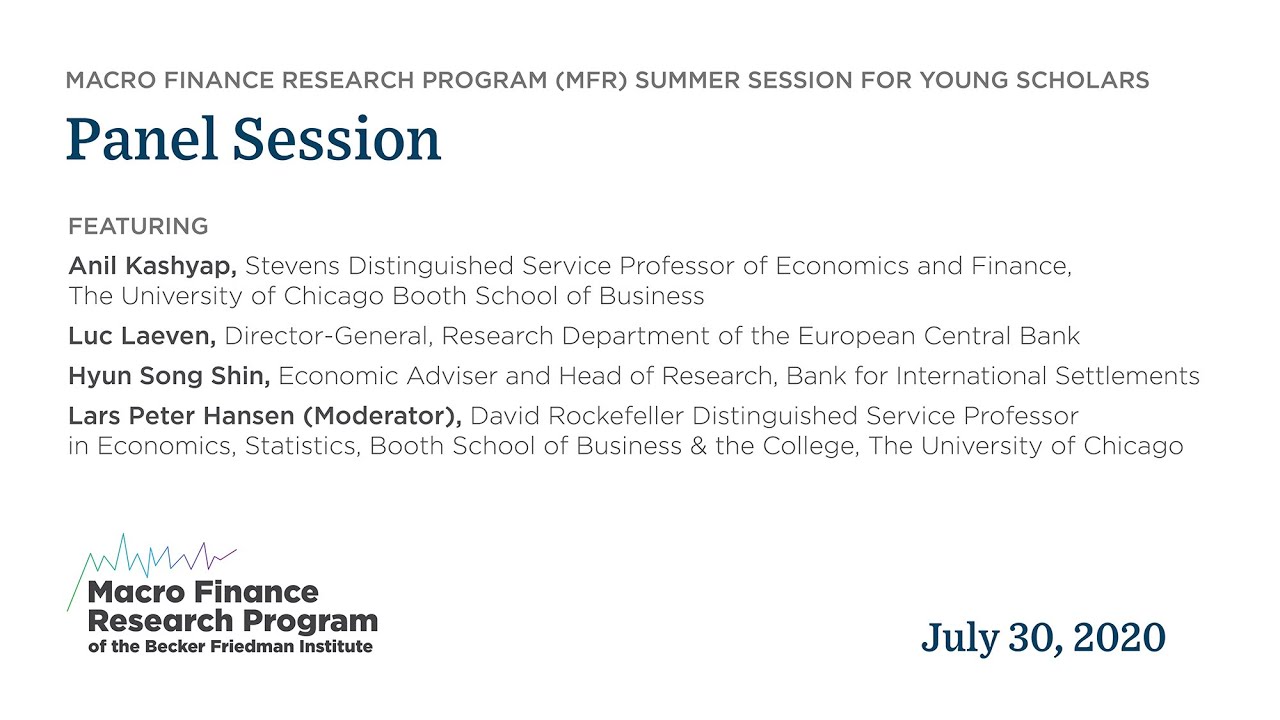 MACRO FINANCE RESEARCH PROGRAM (MFR) SUMMER SESSION FOR YOUNG SCHOLARS

Panel Session

FEATURING

Anil Kashyap, Stevens Distinguished Service Professor of Economics and Finance, The University of Chicago Booth School of Business

Luc Laeven, Director-General, Research Department of the European Central Bank

Hyun Song Shin, Economic Adviser and Head of Research, Bank for International Settlements

Lars Peter Hansen (Moderator), David Rockefeller Distinguished Service Professor in Economics, Statistics, Booth School of Business & the College, The University of Chicago

Macro Finance Research Program of the Becker Friedman Institute

July 30, 2020